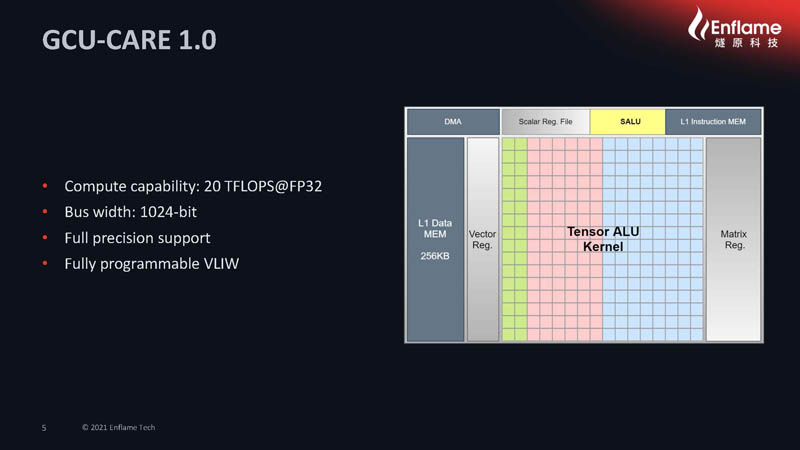 GCU-CARE 1.0

Enflame
燧原科技

- Compute capability: 20 TFLOPS@FP32
- Bus width: 1024-bit
- Full precision support
- Fully programmable VLIW

DMA

Scalar Reg. File

SALU

L1 Instruction MEM

L1 Data MEM

256KB

Vector Reg.

Tensor ALU Kernel

Matrix Reg.

5

© 2021 Enflame Tech